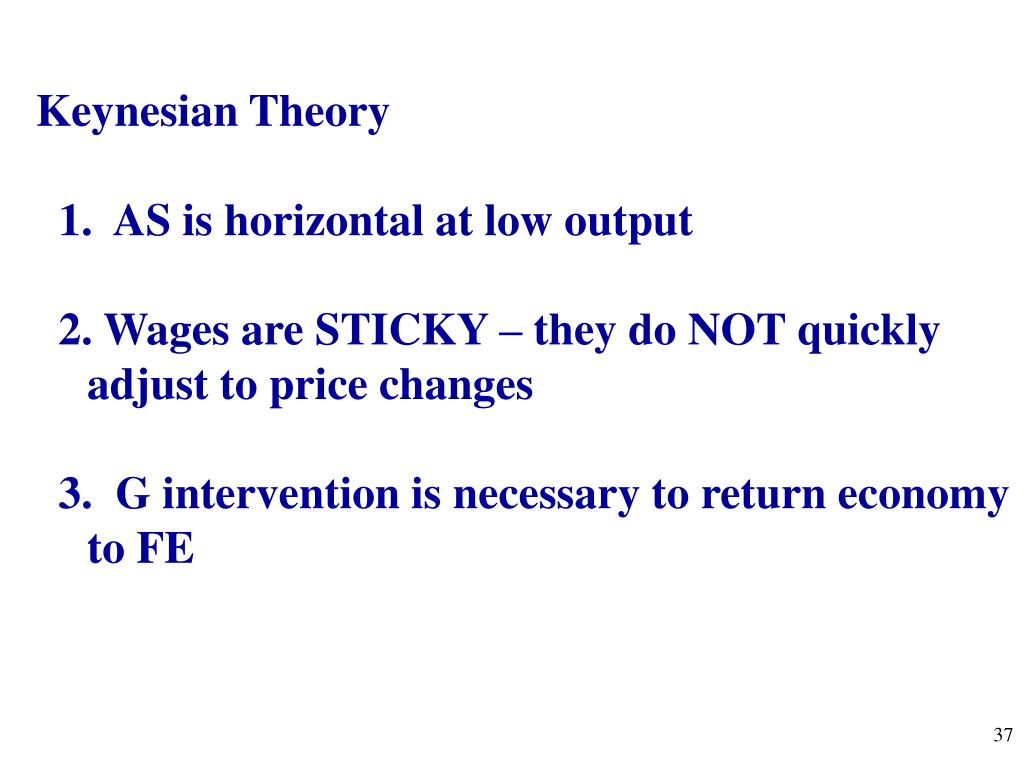 Keynesian Theory

1. AS is horizontal at low output

2. Wages are STICKY – they do NOT quickly adjust to price changes

3. G intervention is necessary to return economy to FE

37